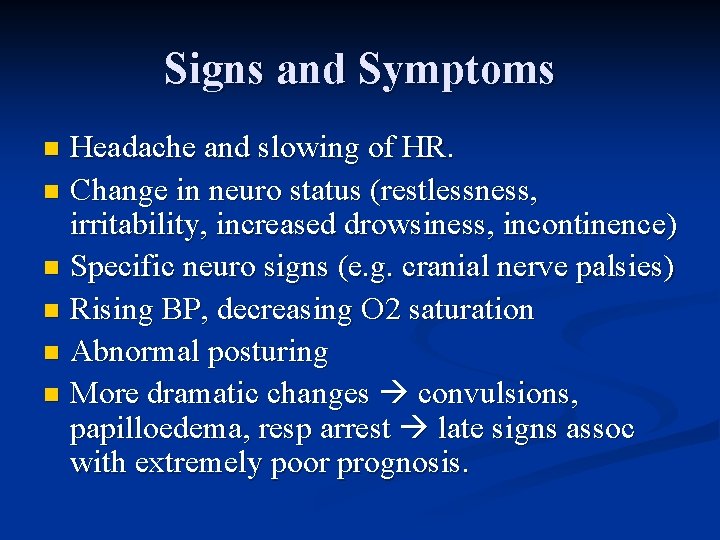 Signs and Symptoms

- Headache and slowing of HR.
- Change in neuro status (restlessness, irritability, increased drowsiness, incontinence)
- Specific neuro signs (e.g. cranial nerve palsies)
- Rising BP, decreasing O2 saturation
- Abnormal posturing
- More dramatic changes → convulsions, papilloedema, resp arrest → late signs assoc with extremely poor prognosis.